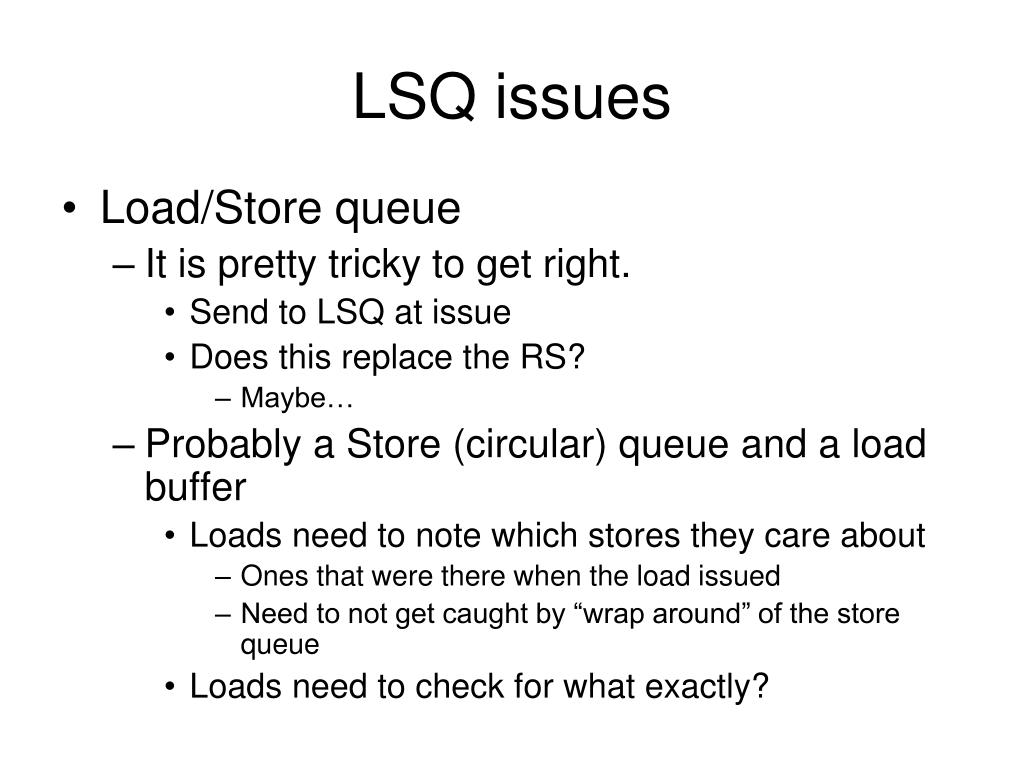 LSQ issues

• Load/Store queue
– It is pretty tricky to get right.
• Send to LSQ at issue
• Does this replace the RS?
– Maybe…
– Probably a Store (circular) queue and a load buffer
• Loads need to note which stores they care about
– Ones that were there when the load issued
– Need to not get caught by “wrap around” of the store queue
• Loads need to check for what exactly?